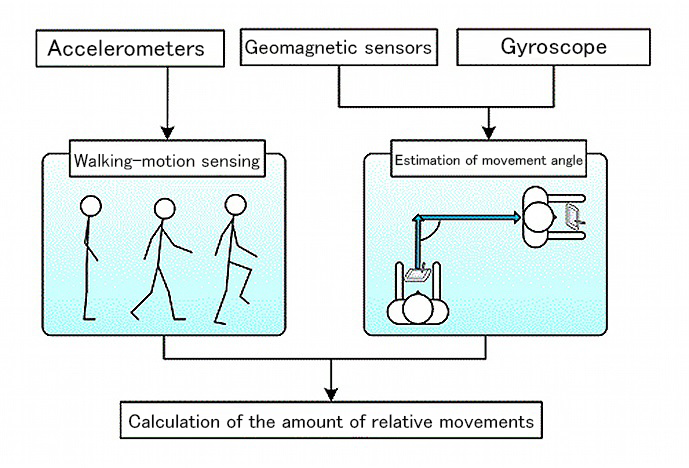 Accelerometers

Geomagnetic sensors

Gyroscope

Walking-motion sensing

Estimation of movement angle

Calculation of the amount of relative movements